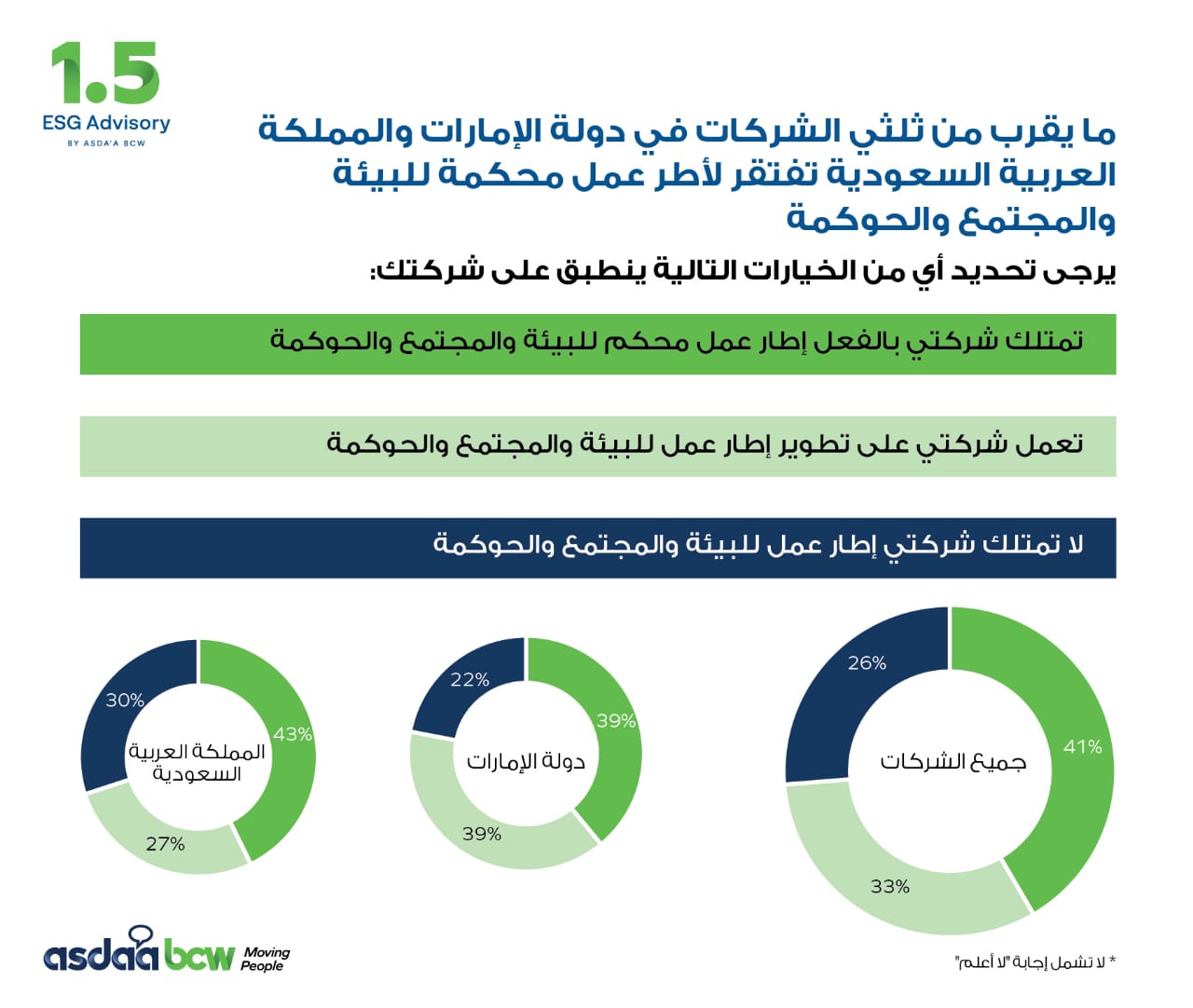 1.5
ESG Advisory
BY ASDA'A BCW

ما يقرب من ثلثي الشركات في دولة الإمارات والمملكة العربية السعودية تفتقر لأطر عمل محكمة للبيئة والمجتمع والحوكمة

يرجى تحديد أي من الخيارات التالية ينطبق على شركتك:

تمتلك شركتي بالفعل إطار عمل محكم للبيئة والمجتمع والحوكمة

تعمل شركتي على تطوير إطار عمل للبيئة والمجتمع والحوكمة

لا تمتلك شركتي إطار عمل للبيئة والمجتمع والحوكمة

جميع الشركات
41%
33%
26%

دولة الإمارات
39%
39%
22%

المملكة العربية السعودية
43%
27%
30%

asdaa bcw Moving People

* لا تشمل إجابة "لا أعلم"